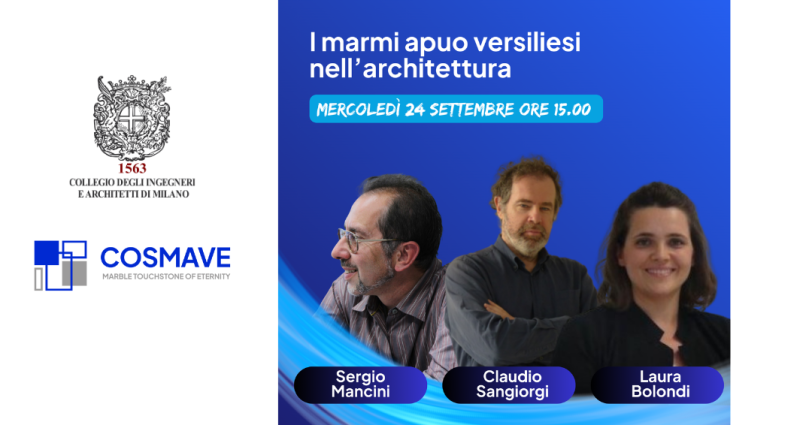 1563
COLLEGIO DEGLI INGEGNERI
E ARCHITETTI DI MILANO

COSMAVE
MARBLE TOUCHSTONE OF ETERNITY

I marmi apuo versiliesi nell'architettura

MERCOLEDÌ 24 SETTEMBRE ORE 15.00

Sergio Mancini

Claudio Sangiorgi

Laura Bolondi